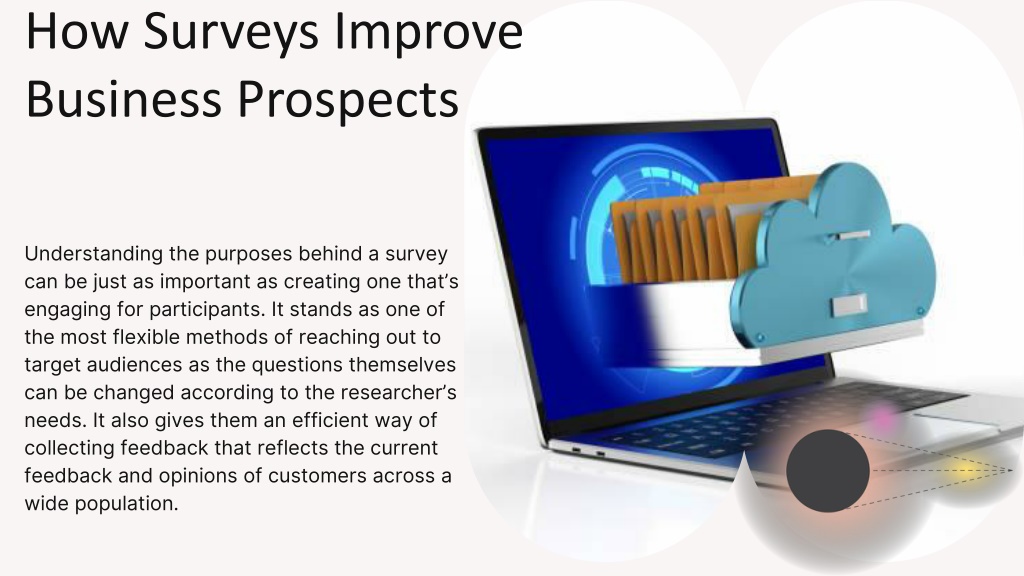 How Surveys Improve Business Prospects

Understanding the purposes behind a survey can be just as important as creating one that's engaging for participants. It stands as one of the most flexible methods of reaching out to target audiences as the questions themselves can be changed according to the researcher's needs. It also gives them an efficient way of collecting feedback that reflects the current feedback and opinions of customers across a wide population.